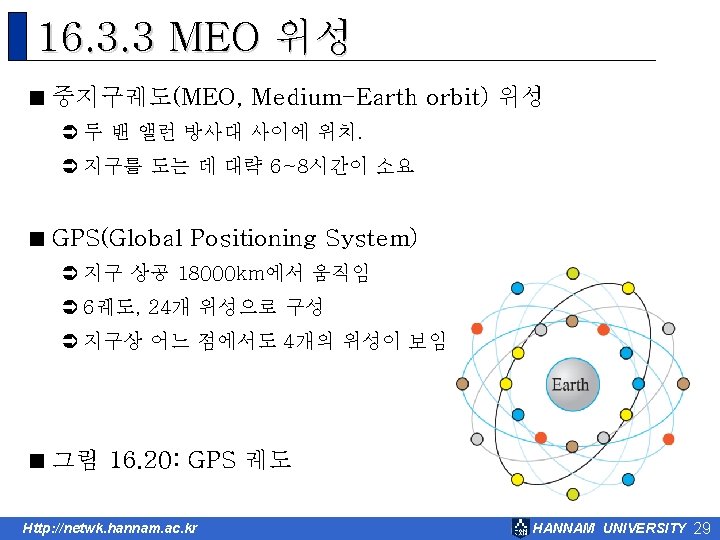 16.3.3 MEO 위성

■ 중지구궤도(MEO, Medium-Earth orbit) 위성

➲ 두 밴 앨런 방사대 사이에 위치.

➲ 지구를 도는 데 대략 6~8시간이 소요

■ GPS(Global Positioning System)

➲ 지구 상공 18000km에서 움직임

➲ 6궤도, 24개 위성으로 구성

➲ 지구상 어느 점에서도 4개의 위성이 보임

Earth

■ 그림 16.20: GPS 궤도

Http://netwk.hannam.ac.kr

HANNAM UNIVERSITY 29